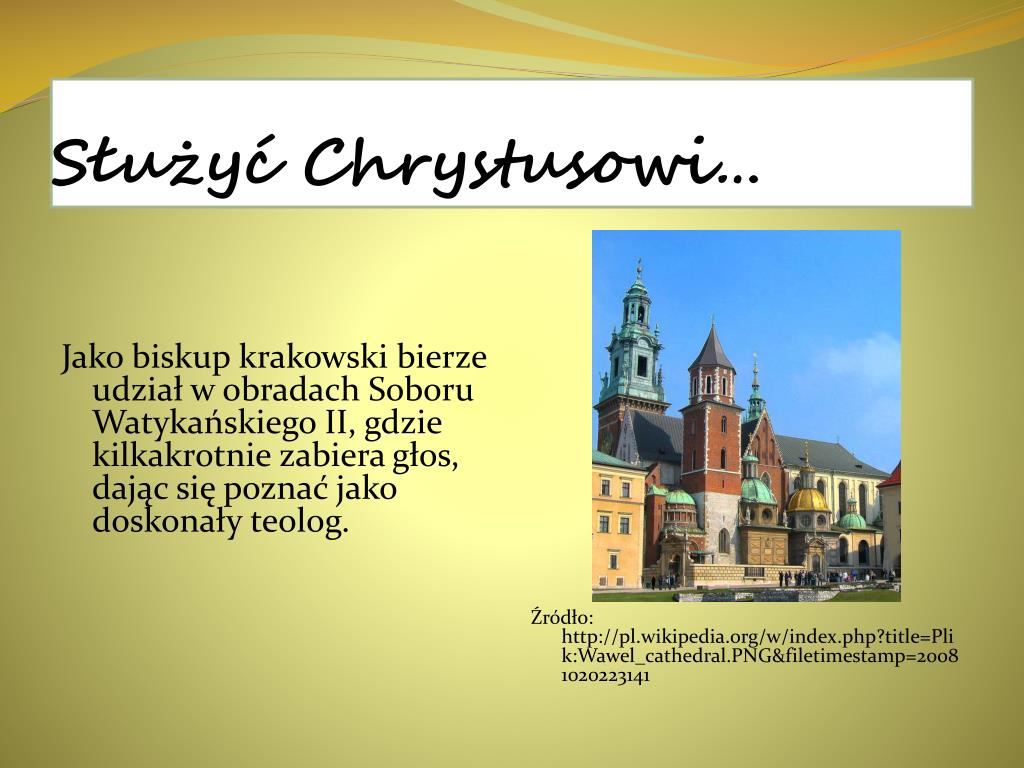 Służyć Chrystusowi…

Jako biskup krakowski bierze udział w obradach Soboru Watykańskiego II, gdzie kilkakrotnie zabiera głos, dając się poznać jako doskonały teolog.

Źródło: http://pl.wikipedia.org/w/index.php?title=Plik:Wawel_cathedral.PNG&filetimestamp=20081020223141